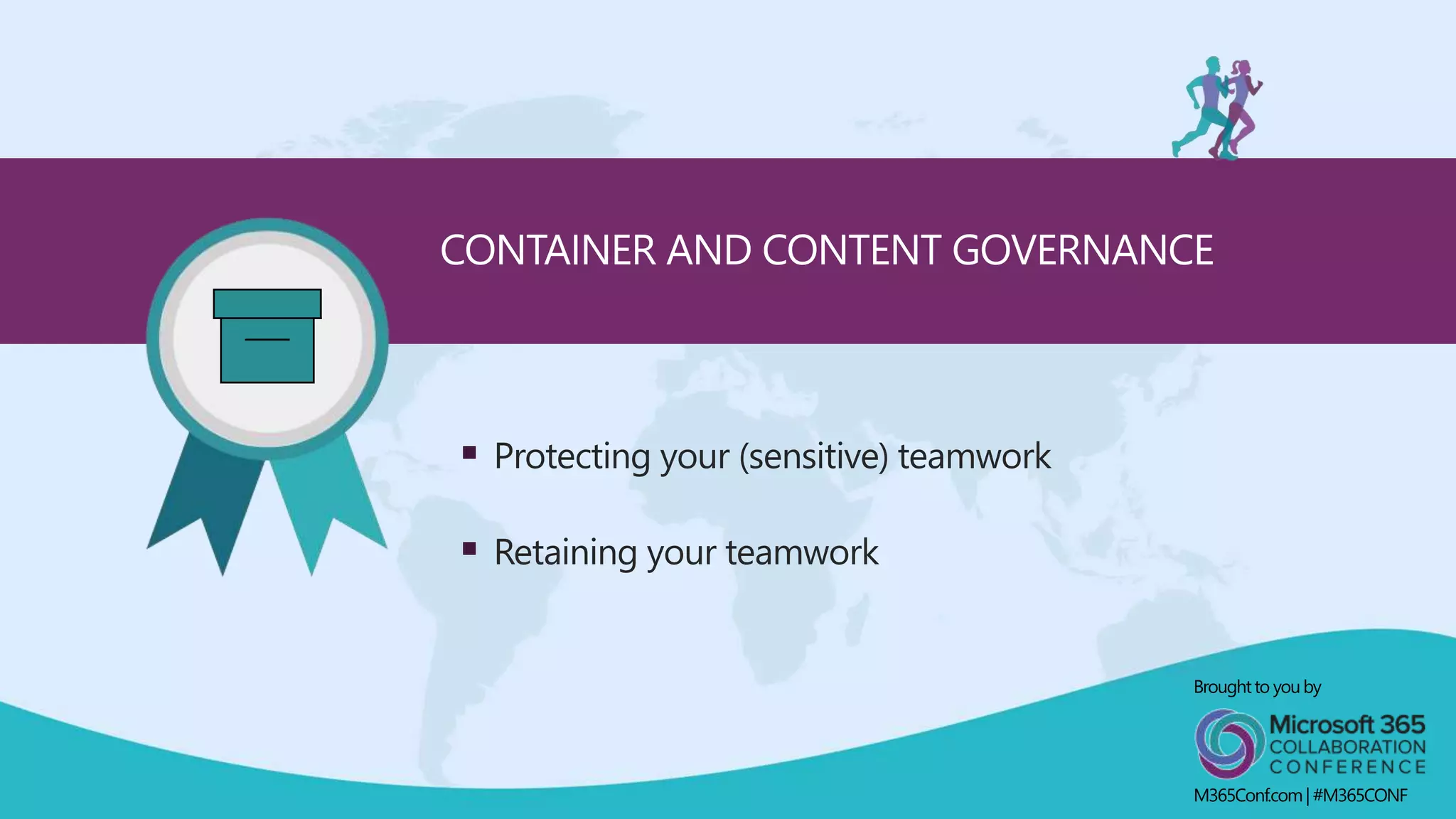 CONTAINER AND CONTENT GOVERNANCE

▪ Protecting your (sensitive) teamwork

▪ Retaining your teamwork

Brought to you by

Microsoft 365 COLLABORATION CONFERENCE

M365Conf.com | #M365CONF